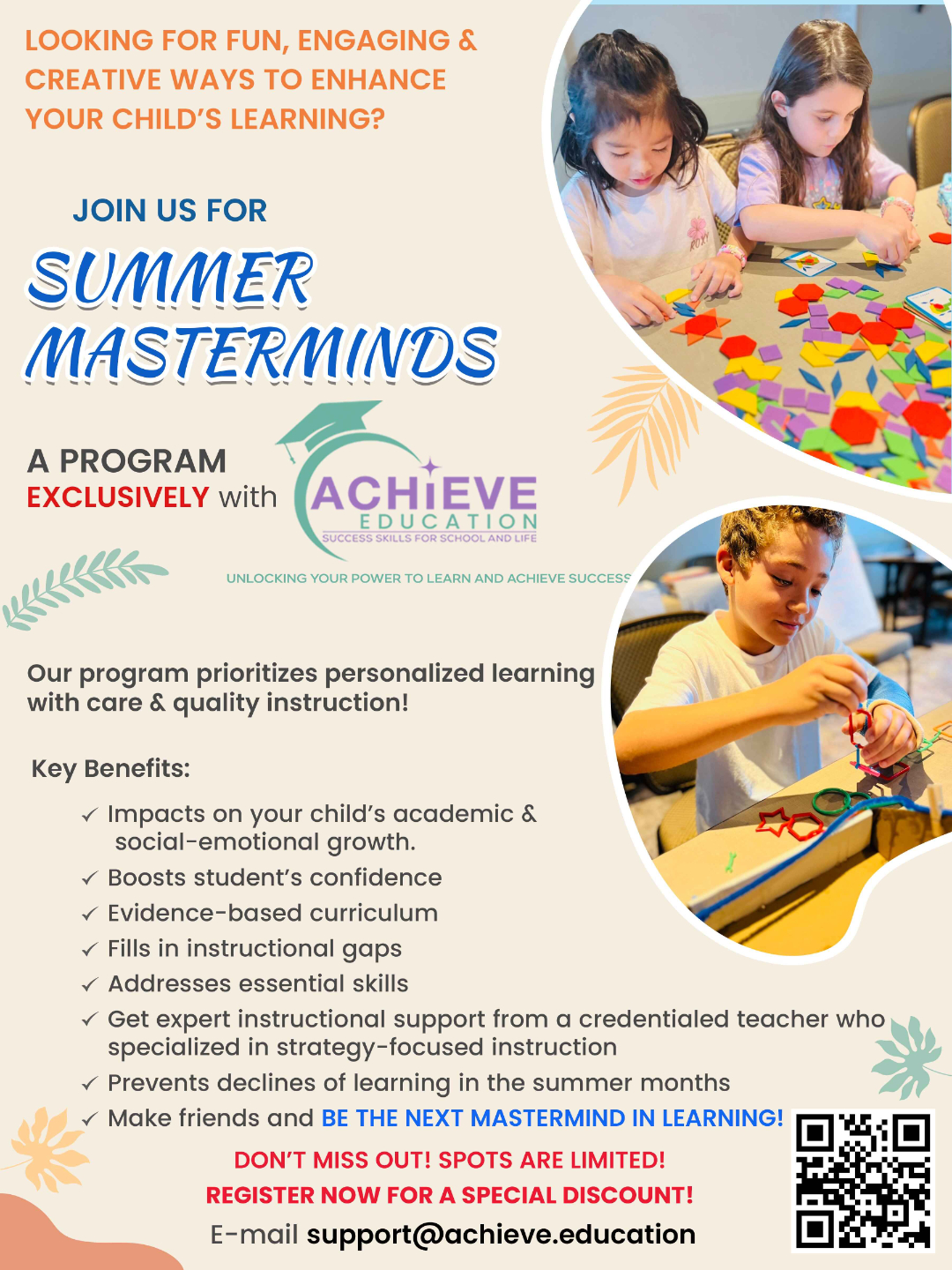 LOOKING FOR FUN, ENGAGING & CREATIVE WAYS TO ENHANCE YOUR CHILD'S LEARNING?

JOIN US FOR

SUMMER MASTERMINDS

A PROGRAM EXCLUSIVELY with

ACHIEVE EDUCATION
SUCCESS SKILLS FOR SCHOOL AND LIFE

UNLOCKING YOUR POWER TO LEARN AND ACHIEVE SUCCESS

Our program prioritizes personalized learning with care & quality instruction!

Key Benefits:

✓ Impacts on your child's academic & social-emotional growth.
✓ Boosts student's confidence
✓ Evidence-based curriculum
✓ Fills in instructional gaps
✓ Addresses essential skills
✓ Get expert instructional support from a credentialed teacher who specialized in strategy-focused instruction
✓ Prevents declines of learning in the summer months
✓ Make friends and BE THE NEXT MASTERMIND IN LEARNING!

DON'T MISS OUT! SPOTS ARE LIMITED!
REGISTER NOW FOR A SPECIAL DISCOUNT!
E-mail support@achieve.education